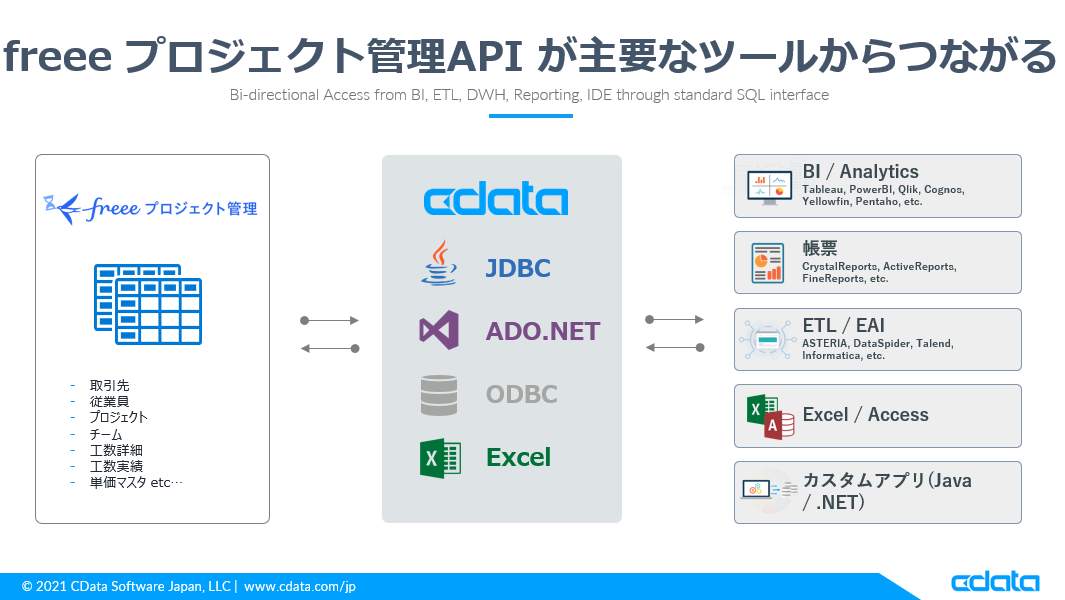 freee プロジェクト管理API が主要なツールからつながる

Bi-directional Access from BI, ETL, DWH, Reporting, IDE through standard SQL interface

freee プロジェクト管理

- 取引先
- 従業員
- プロジェクト
- チーム
- 工数詳細
- 工数実績
- 単価マスタ etc…

cdata

JDBC

ADO.NET

ODBC

Excel

BI / Analytics
Tableau, PowerBI, Qlik, Cognos, Yellowfin, Pentaho, etc.

帳票
CrystalReports, ActiveReports, FineReports, etc.

ETL / EAI
ASTERIA, DataSpider, Talend, Informatica, etc.

Excel / Access

カスタムアプリ(Java / .NET)

© 2021 CData Software Japan, LLC | www.cdata.com/jp

cdata